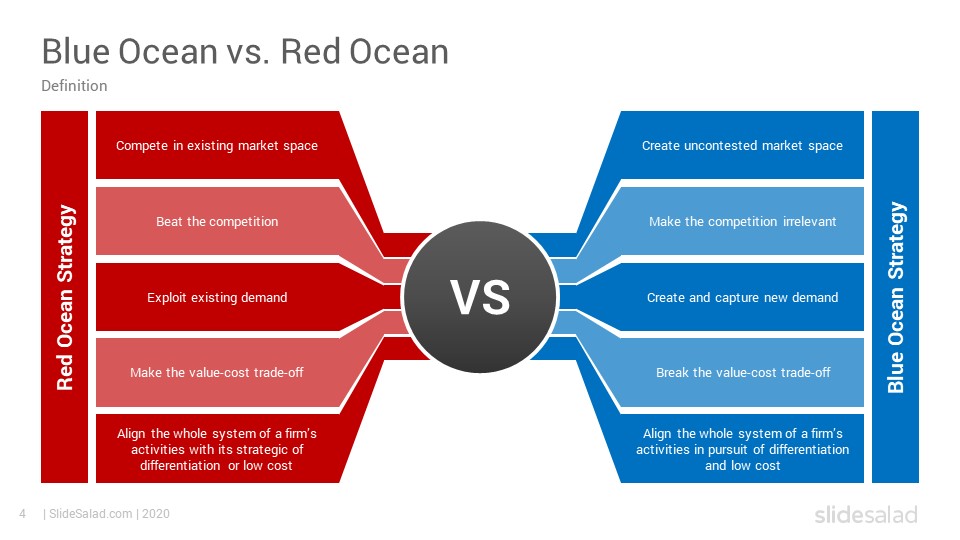 Blue Ocean vs. Red Ocean
Definition

Red Ocean Strategy

Compete in existing market space

Beat the competition

Exploit existing demand

Make the value-cost trade-off

Align the whole system of a firm's activities with its strategic of differentiation or low cost

VS

Create uncontested market space

Make the competition irrelevant

Create and capture new demand

Break the value-cost trade-off

Align the whole system of a firm's activities in pursuit of differentiation and low cost

Blue Ocean Strategy

4 | SlideSalad.com | 2020

slidesalad